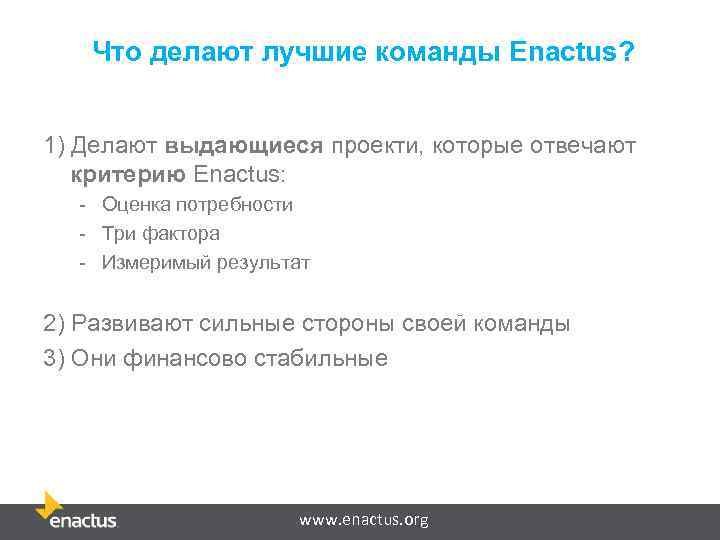 Что делают лучшие команды Enactus?

1) Делают выдающиеся проекти, которые отвечают критерию Enactus:
- Оценка потребности
- Три фактора
- Измеримый результат

2) Развивают сильные стороны своей команды
3) Они финансово стабильные

enactus

www.enactus.org